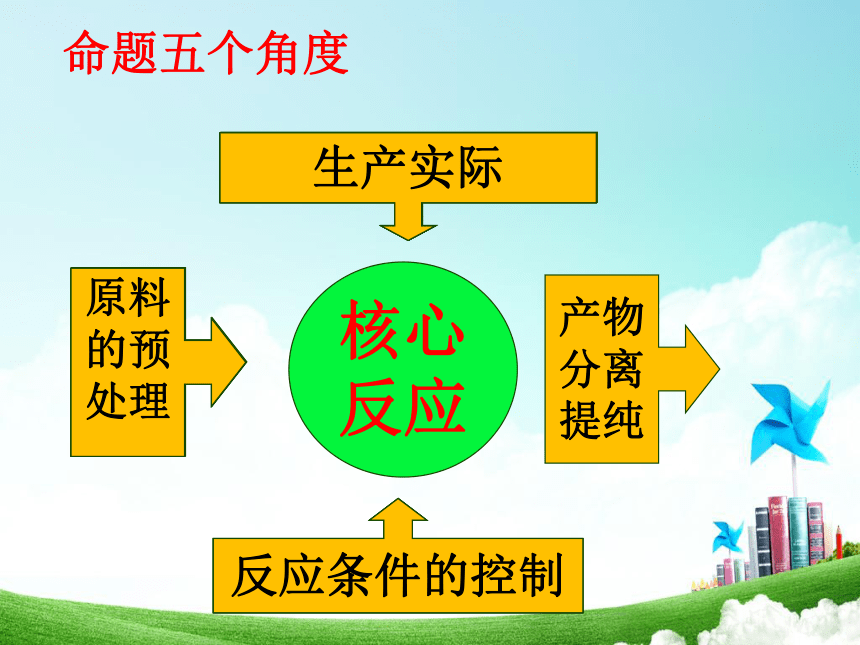 命题五个角度

生产实际

原料的预处理

核心反应

产物分离提纯

反应条件的控制